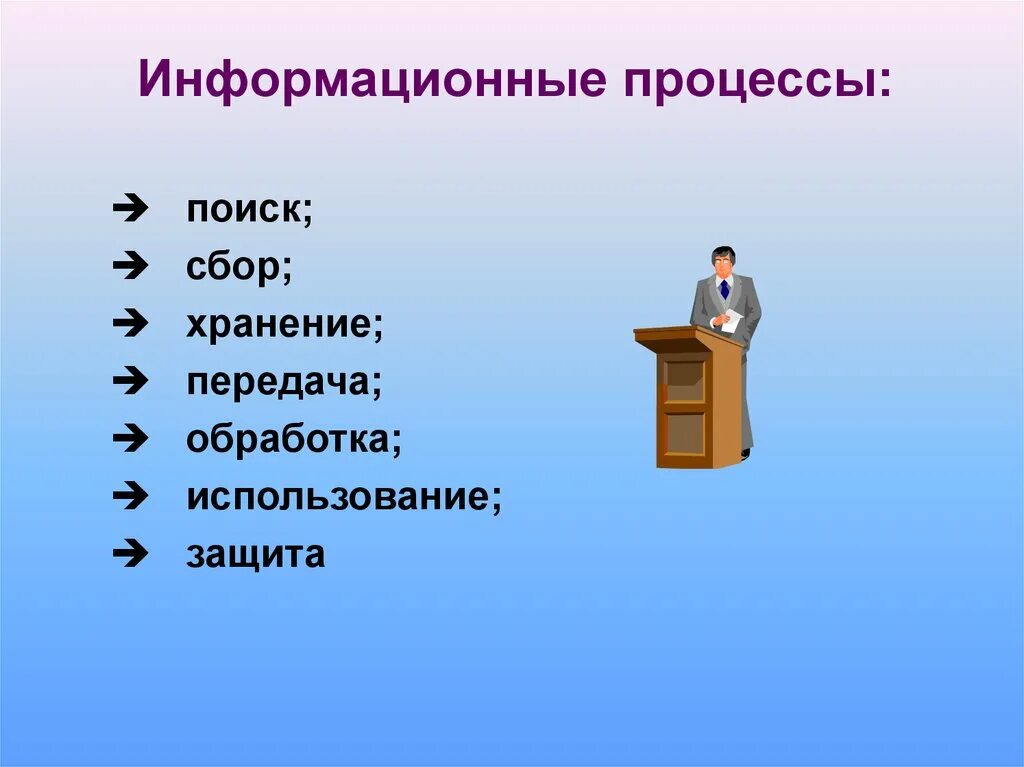 Информационные процессы:

➔ поиск;
➔ сбор;
➔ хранение;
➔ передача;
➔ обработка;
➔ использование;
➔ защита